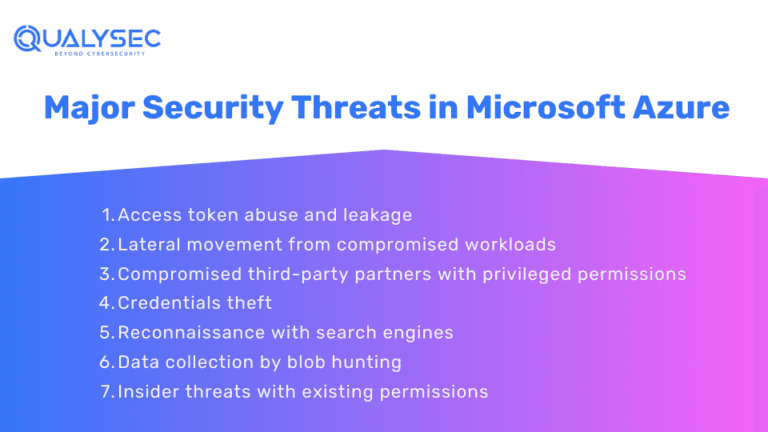 QUALYSEC
BEYOND CYBERSECURITY

Major Security Threats in Microsoft Azure

1. Access token abuse and leakage
2. Lateral movement from compromised workloads
3. Compromised third-party partners with privileged permissions
4. Credentials theft
5. Reconnaissance with search engines
6. Data collection by blob hunting
7. Insider threats with existing permissions